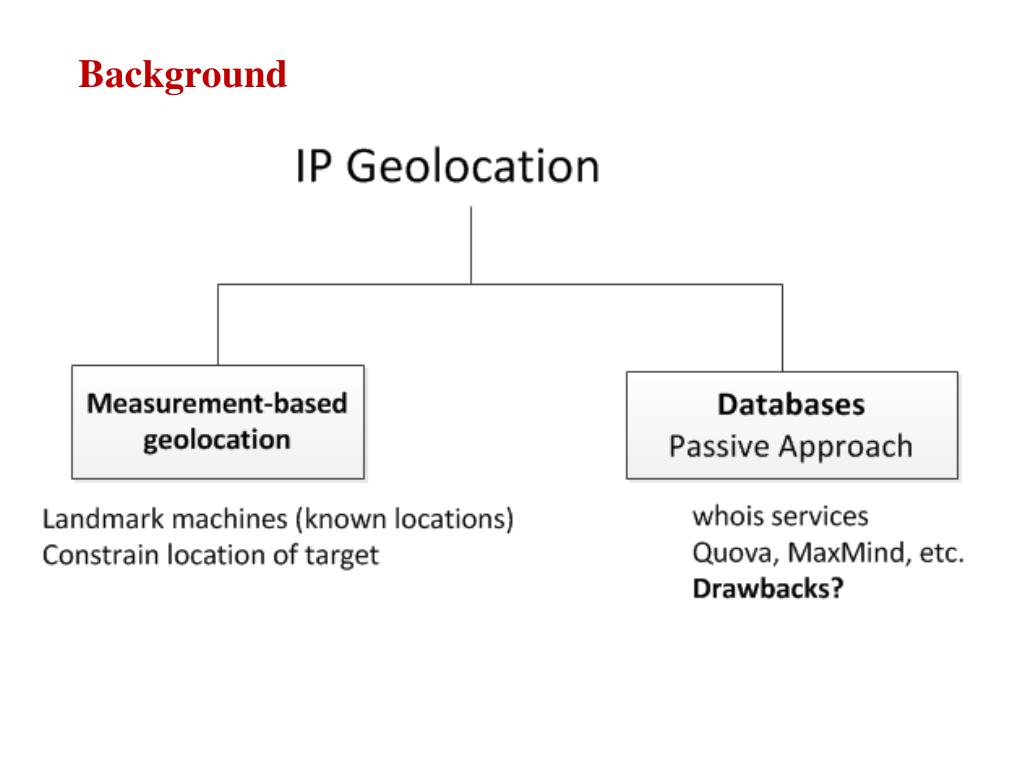 Background

IP Geolocation

Measurement-based geolocation

Landmark machines (known locations)
Constrain location of target

Databases
Passive Approach

whois services
Quova, MaxMind, etc.
Drawbacks?